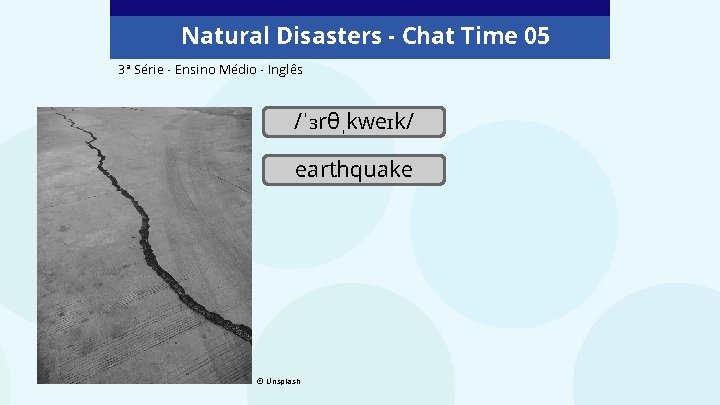 Natural Disasters - Chat Time 05

3ª Série - Ensino Médio - Inglês

/ˈɜrθˌkweɪk/

earthquake

© Unsplash